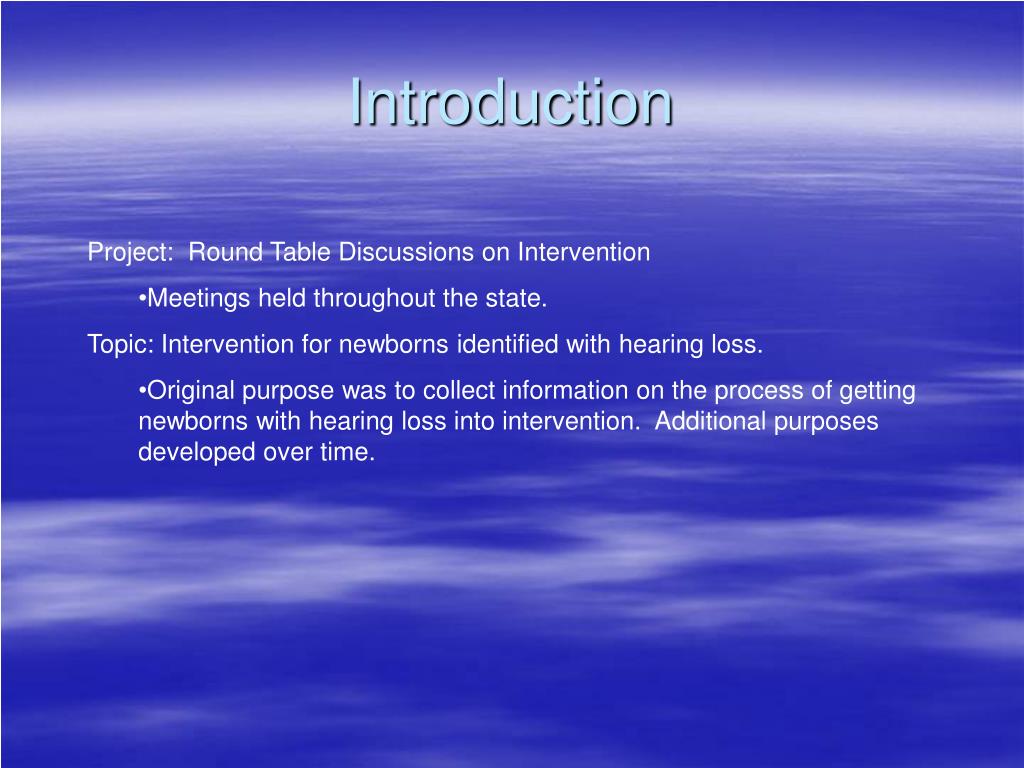 Introduction

Project: Round Table Discussions on Intervention

•Meetings held throughout the state.

Topic: Intervention for newborns identified with hearing loss.

•Original purpose was to collect information on the process of getting newborns with hearing loss into intervention. Additional purposes developed over time.